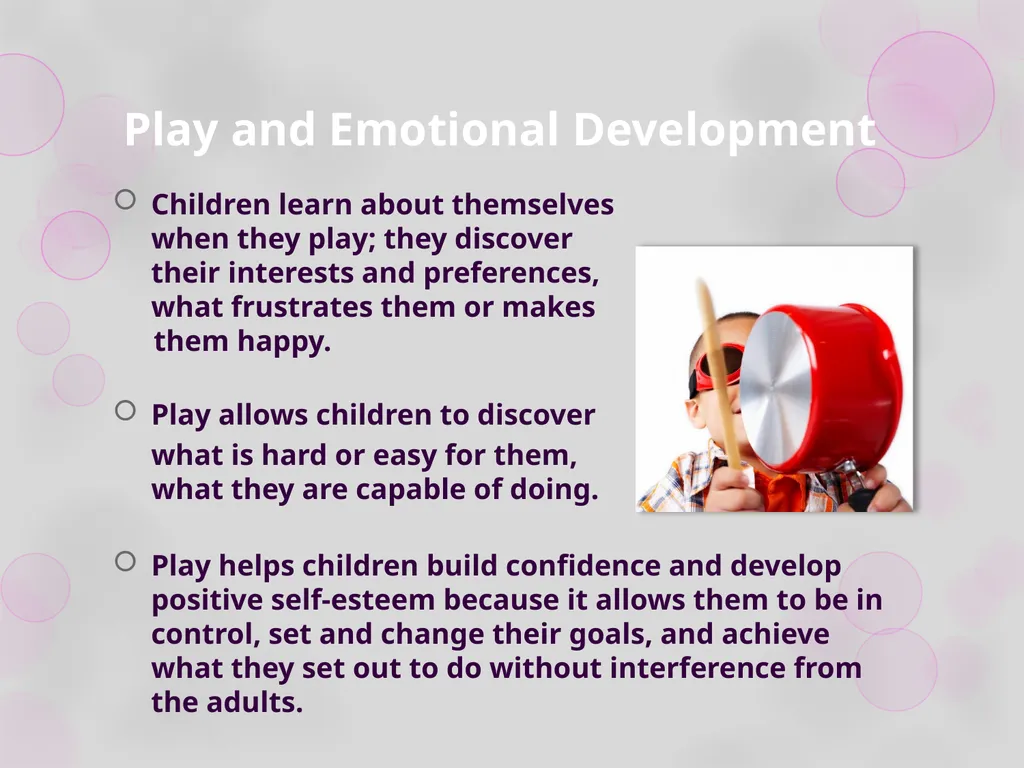 Play and Emotional Development

Children learn about themselves when they play; they discover their interests and preferences, what frustrates them or makes them happy.

Play allows children to discover what is hard or easy for them, what they are capable of doing.

Play helps children build confidence and develop positive self-esteem because it allows them to be in control, set and change their goals, and achieve what they set out to do without interference from the adults.